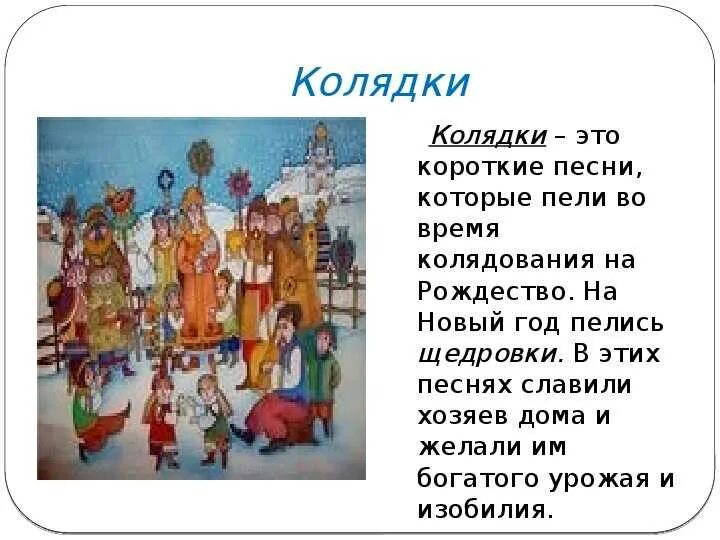 Колядки

Колядки – это короткие песни, которые пели во время колядования на Рождество. На Новый год пелись щедровки. В этих песнях славили хозяев дома и желали им богатого урожая и изобилия.